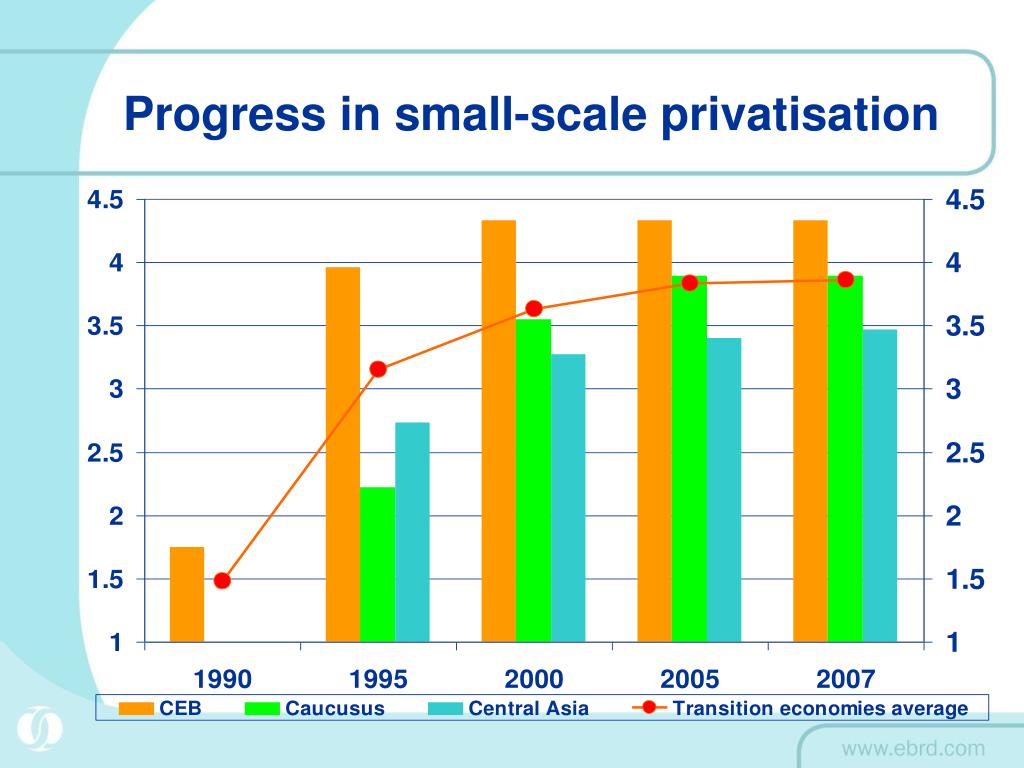 Progress in small-scale privatisation

4.5
4
3.5
3
2.5
2
1.5
1

4.5
4
3.5
3
2.5
2
1.5
1

1990
1995
2000
2005
2007

CEB
Caucusus
Central Asia
Transition economies average

www.ebrd.com